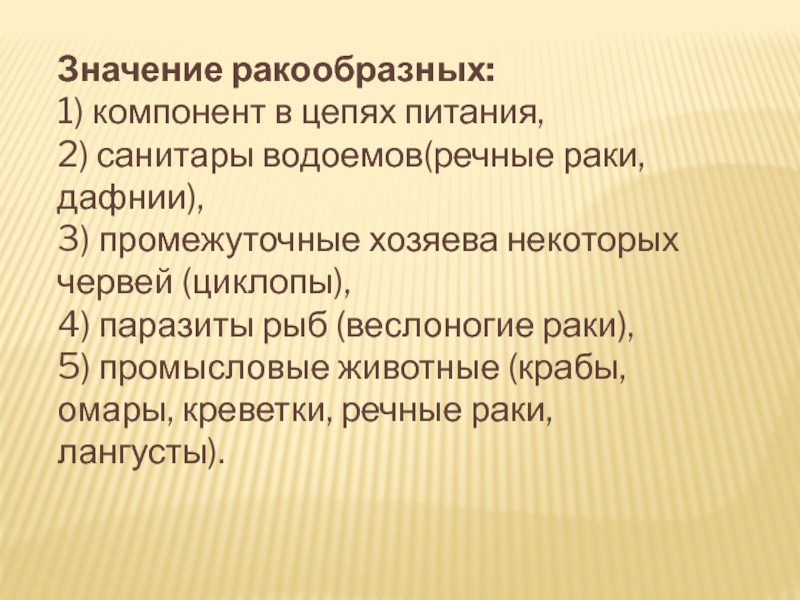 Значение ракообразных:
1) компонент в цепях питания,
2) санитары водоемов(речные раки, дафнии),
3) промежуточные хозяева некоторых червей (циклопы),
4) паразиты рыб (веслоногие раки),
5) промысловые животные (крабы, омары, креветки, речные раки, лангусты).